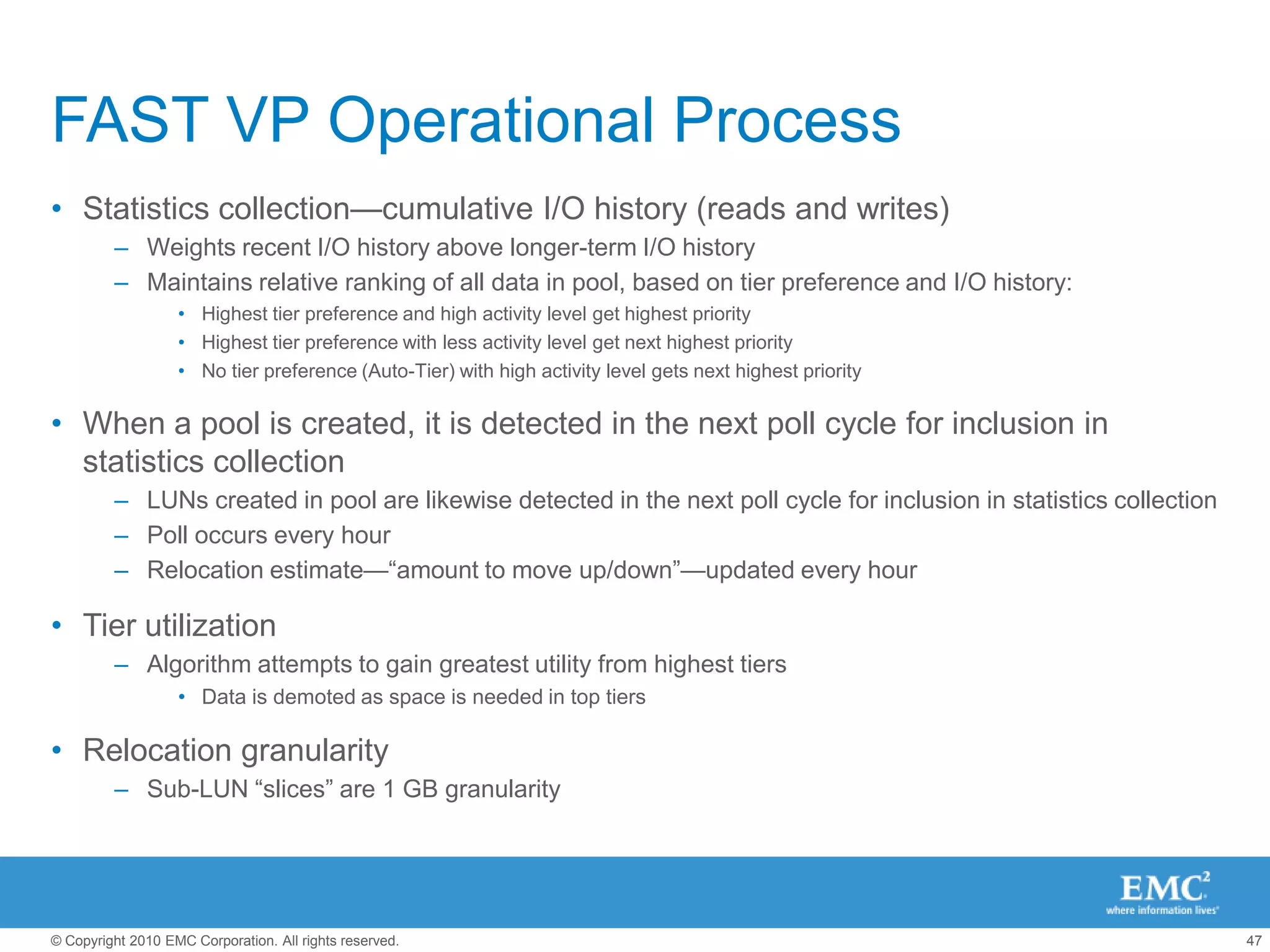 FAST VP Operational Process

• Statistics collection—cumulative I/O history (reads and writes)
– Weights recent I/O history above longer-term I/O history
– Maintains relative ranking of all data in pool, based on tier preference and I/O history:
• Highest tier preference and high activity level get highest priority
• Highest tier preference with less activity level get next highest priority
• No tier preference (Auto-Tier) with high activity level gets next highest priority

• When a pool is created, it is detected in the next poll cycle for inclusion in statistics collection
– LUNs created in pool are likewise detected in the next poll cycle for inclusion in statistics collection
– Poll occurs every hour
– Relocation estimate—“amount to move up/down”—updated every hour

• Tier utilization
– Algorithm attempts to gain greatest utility from highest tiers
• Data is demoted as space is needed in top tiers

• Relocation granularity
– Sub-LUN “slices” are 1 GB granularity

EMC$^2$
where information lives

© Copyright 2010 EMC Corporation. All rights reserved.
47